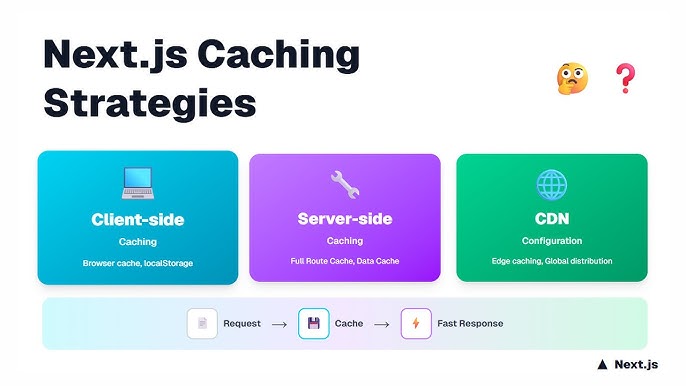 Next.js Caching Strategies

Client-side
Caching
Browser cache, localStorage

Server-side
Caching
Full Route Cache, Data Cache

CDN
Configuration
Edge caching, Global distribution

Request → Cache → Fast Response

Next.js